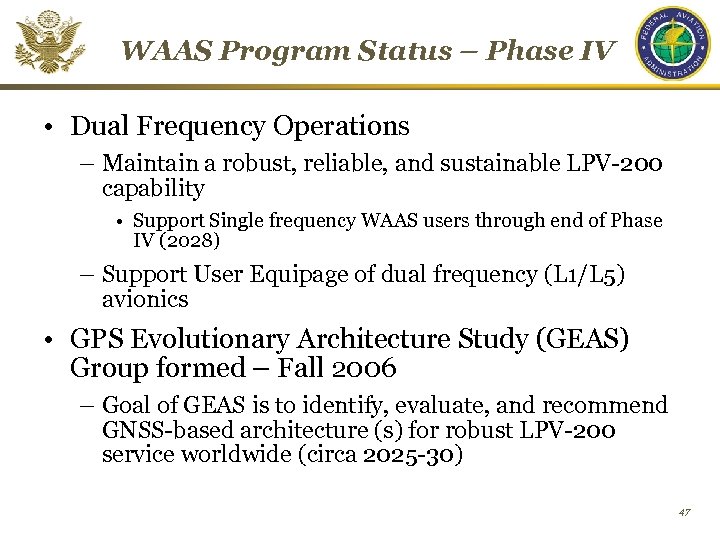 WAAS Program Status – Phase IV

FEDERAL AVIATION ADMINISTRATION

• Dual Frequency Operations

– Maintain a robust, reliable, and sustainable LPV-200 capability

• Support Single frequency WAAS users through end of Phase IV (2028)

– Support User Equipage of dual frequency (L1/L5) avionics

• GPS Evolutionary Architecture Study (GEAS) Group formed – Fall 2006

– Goal of GEAS is to identify, evaluate, and recommend GNSS-based architecture (s) for robust LPV-200 service worldwide (circa 2025-30)

47